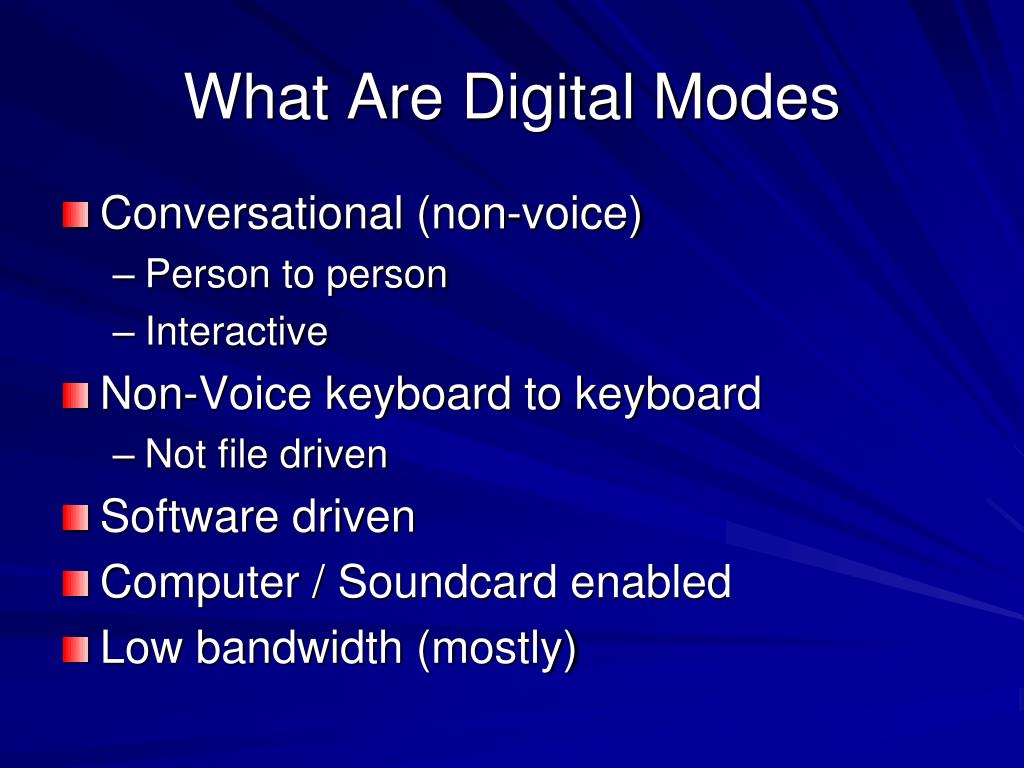 What Are Digital Modes

Conversational (non-voice)
– Person to person
– Interactive

Non-Voice keyboard to keyboard
– Not file driven

Software driven

Computer / Soundcard enabled

Low bandwidth (mostly)